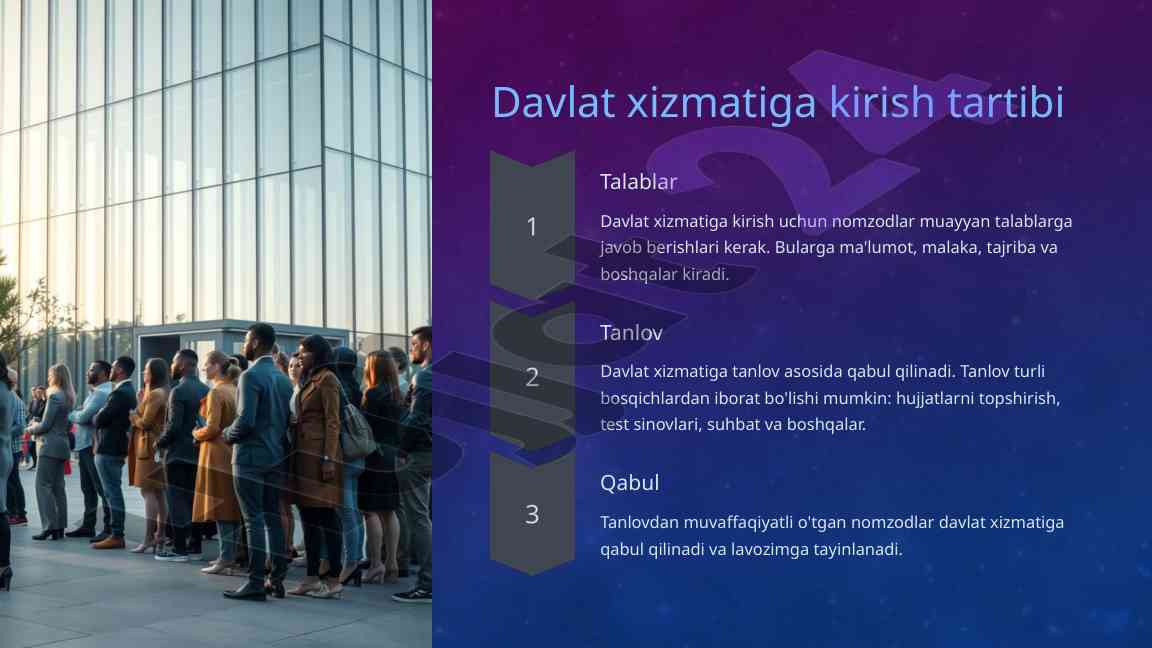 Davlat xizmatiga kirish tartibi

1

Talablar

Davlat xizmatiga kirish uchun nomzodlar muayyan talablarga javob berishlari kerak. Bularga ma'lumot, malaka, tajriba va boshqalar kiradi.

2

Tanlov

Davlat xizmatiga tanlov asosida qabul qilinadi. Tanlov turli bosqichlardan iborat bo'lishi mumkin: hujjatlarni topshirish, test sinovlari, suhbat va boshqalar.

3

Qabul

Tanlovdan muvaffaqiyatli o'tgan nomzodlar davlat xizmatiga qabul qilinadi va lavozimga tayinlanadi.